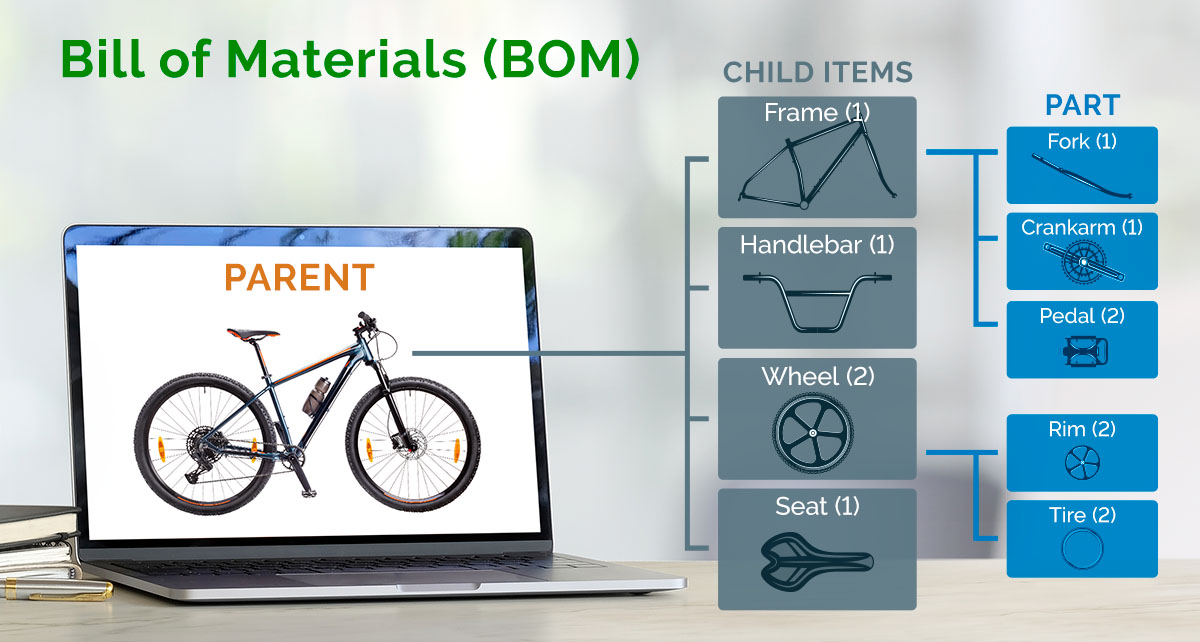 Bill of Materials (BOM)

PARENT

CHILD ITEMS

Frame (1)

Handlebar (1)

Wheel (2)

Seat (1)

PART

Fork (1)

Crankarm (1)

Pedal (2)

Rim (2)

Tire (2)